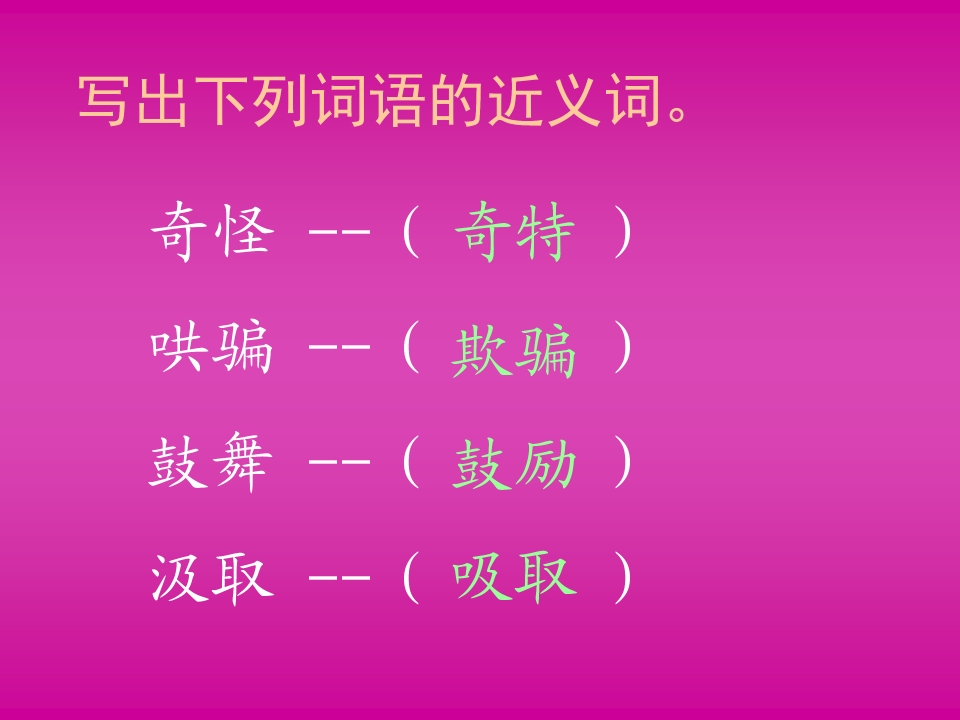 写出下列词语的近义词。

奇怪 --（ 奇特 ）

哄骗 --（ 欺骗 ）

鼓舞 --（ 鼓励 ）

汲取 --（ 吸取 ）